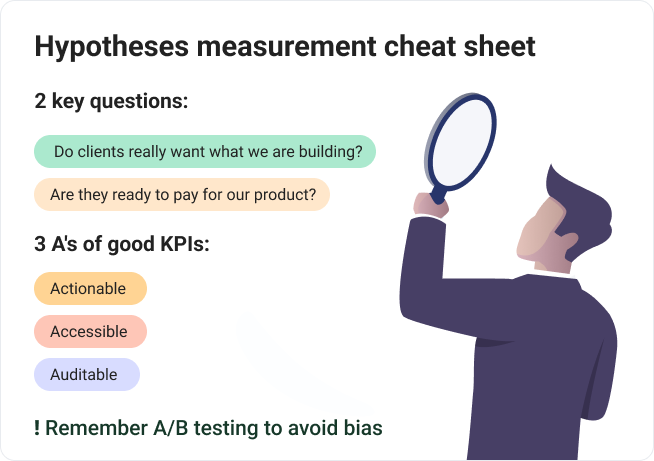 Hypotheses measurement cheat sheet

2 key questions:

Do clients really want what we are building?

Are they ready to pay for our product?

3 A's of good KPIs:

Actionable

Accessible

Auditable

! Remember A/B testing to avoid bias